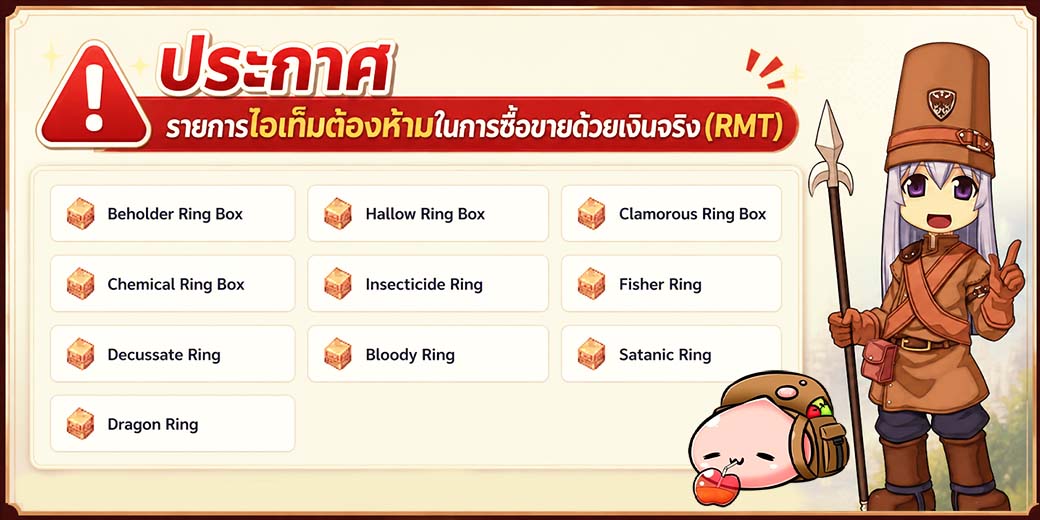 ประกาศ
รายการไอเท็มต้องห้ามในการซื้อขายด้วยเงินจริง (RMT)

Beholder Ring Box
Hallow Ring Box
Clamorous Ring Box
Chemical Ring Box
Insecticide Ring
Fisher Ring
Decussate Ring
Bloody Ring
Satanic Ring
Dragon Ring